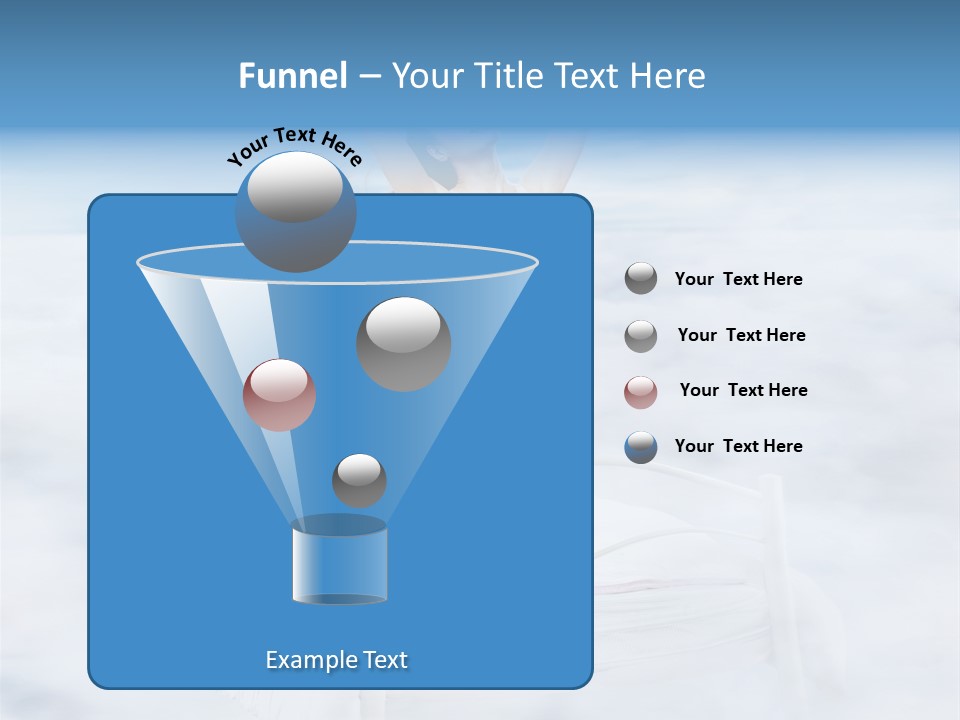 Funnel – Your Title Text Here

Your Text Here

Your Text Here

Your Text Here

Your Text Here

Your Text Here

Example Text